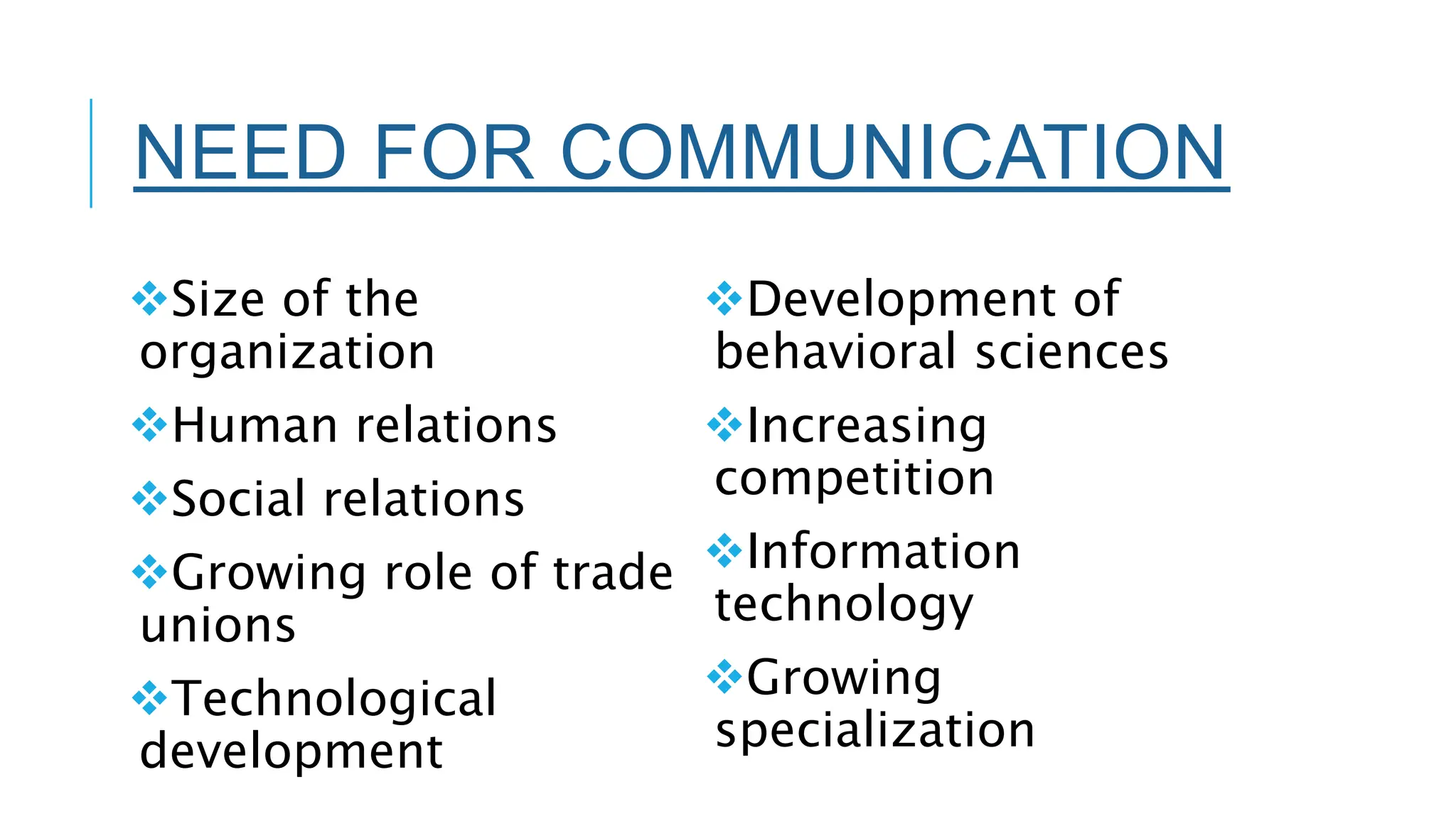 NEED FOR COMMUNICATION

❖Size of the organization

❖Human relations

❖Social relations

❖Growing role of trade unions

❖Technological development

❖Development of behavioral sciences

❖Increasing competition

❖Information technology

❖Growing specialization